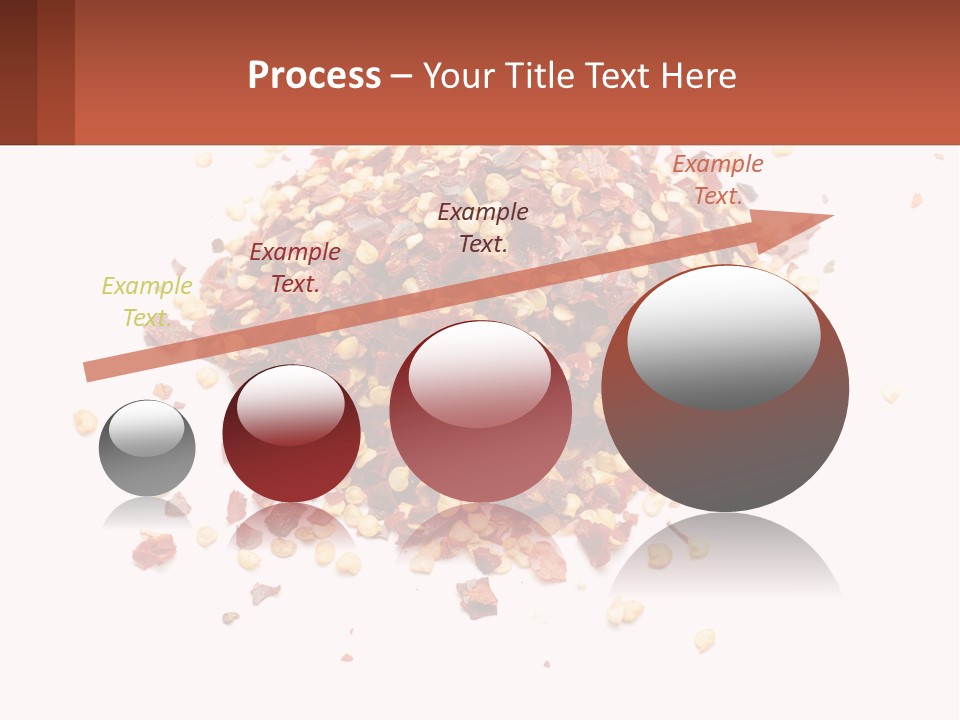 Process – Your Title Text Here

Example Text.

Example Text.

Example Text.

Example Text.